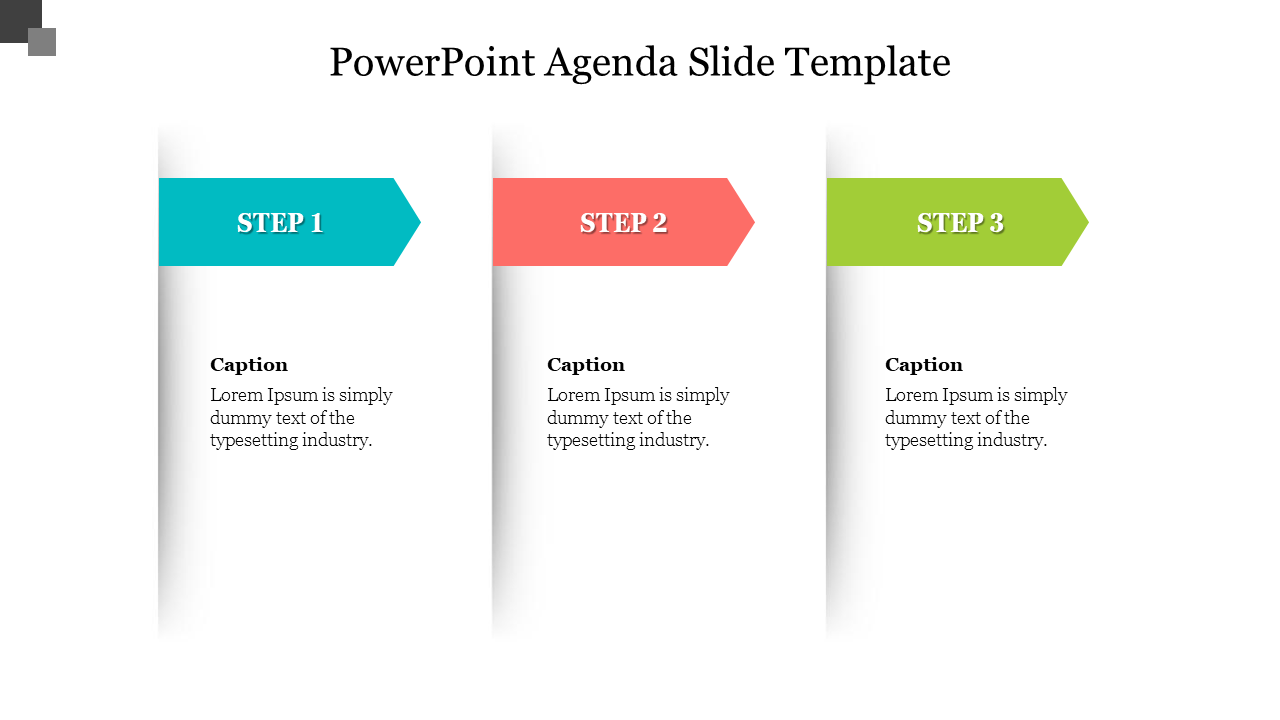 PowerPoint Agenda Slide Template

STEP 1

Caption
Lorem Ipsum is simply dummy text of the typesetting industry.

STEP 2

Caption
Lorem Ipsum is simply dummy text of the typesetting industry.

STEP 3

Caption
Lorem Ipsum is simply dummy text of the typesetting industry.